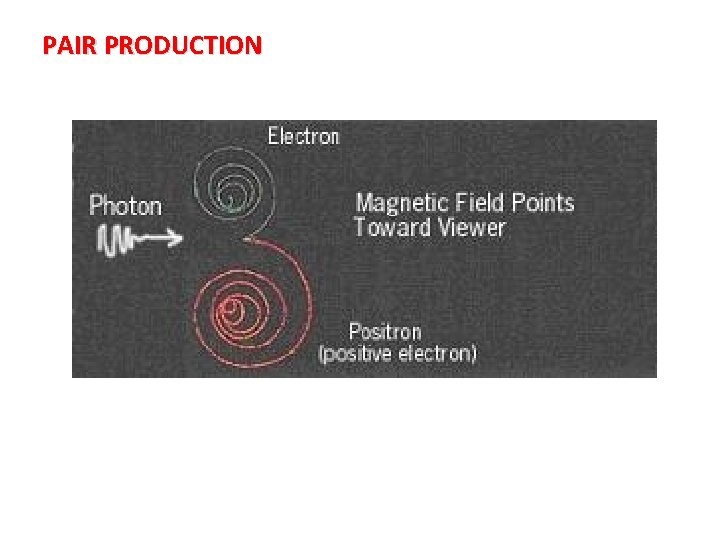 PAIR PRODUCTION

Electron

Photon

Magnetic Field Points Toward Viewer

Positron (positive electron)